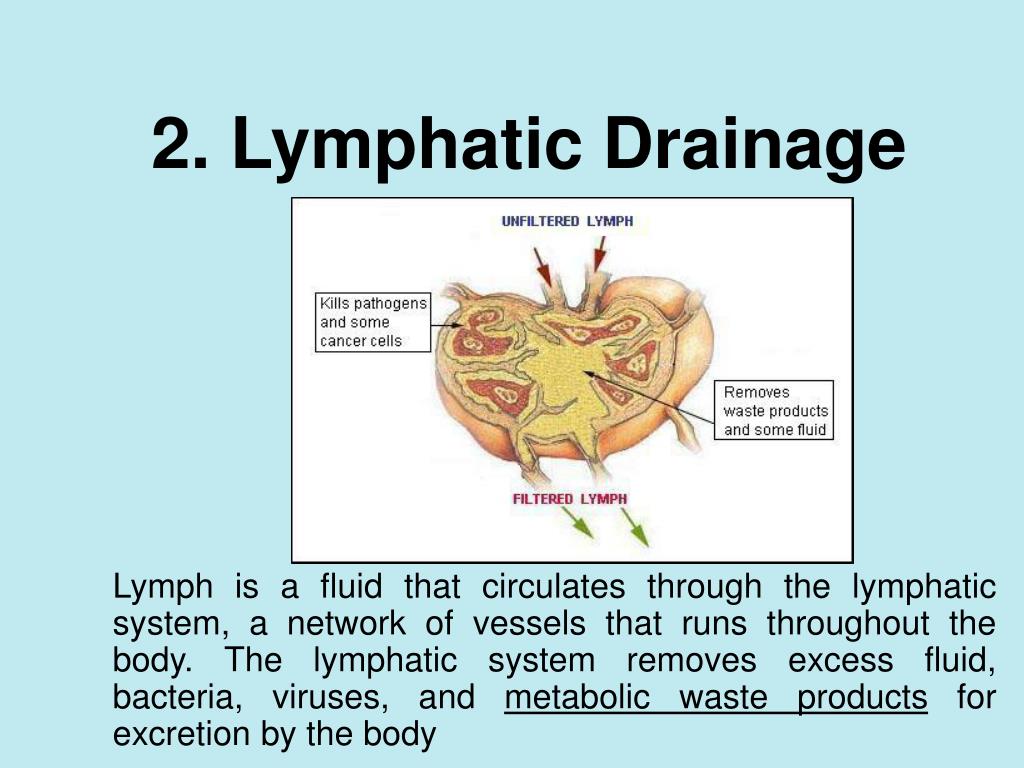 2. Lymphatic Drainage

UNFILTERED LYMPH

Kills pathogens and some cancer cells

Removes waste products and some fluid

FILTERED LYMPH

Lymph is a fluid that circulates through the lymphatic system, a network of vessels that runs throughout the body. The lymphatic system removes excess fluid, bacteria, viruses, and metabolic waste products for excretion by the body